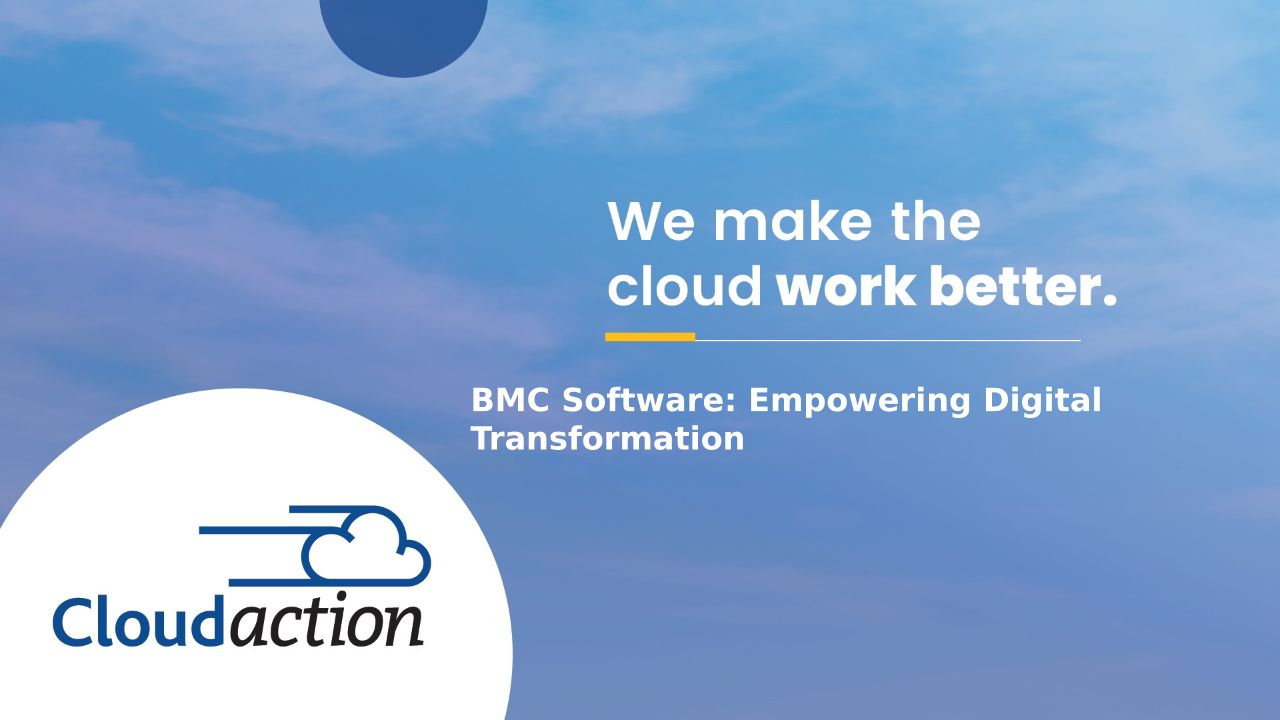 We make the cloud work better.

BMC Software: Empowering Digital Transformation

Cloudaction